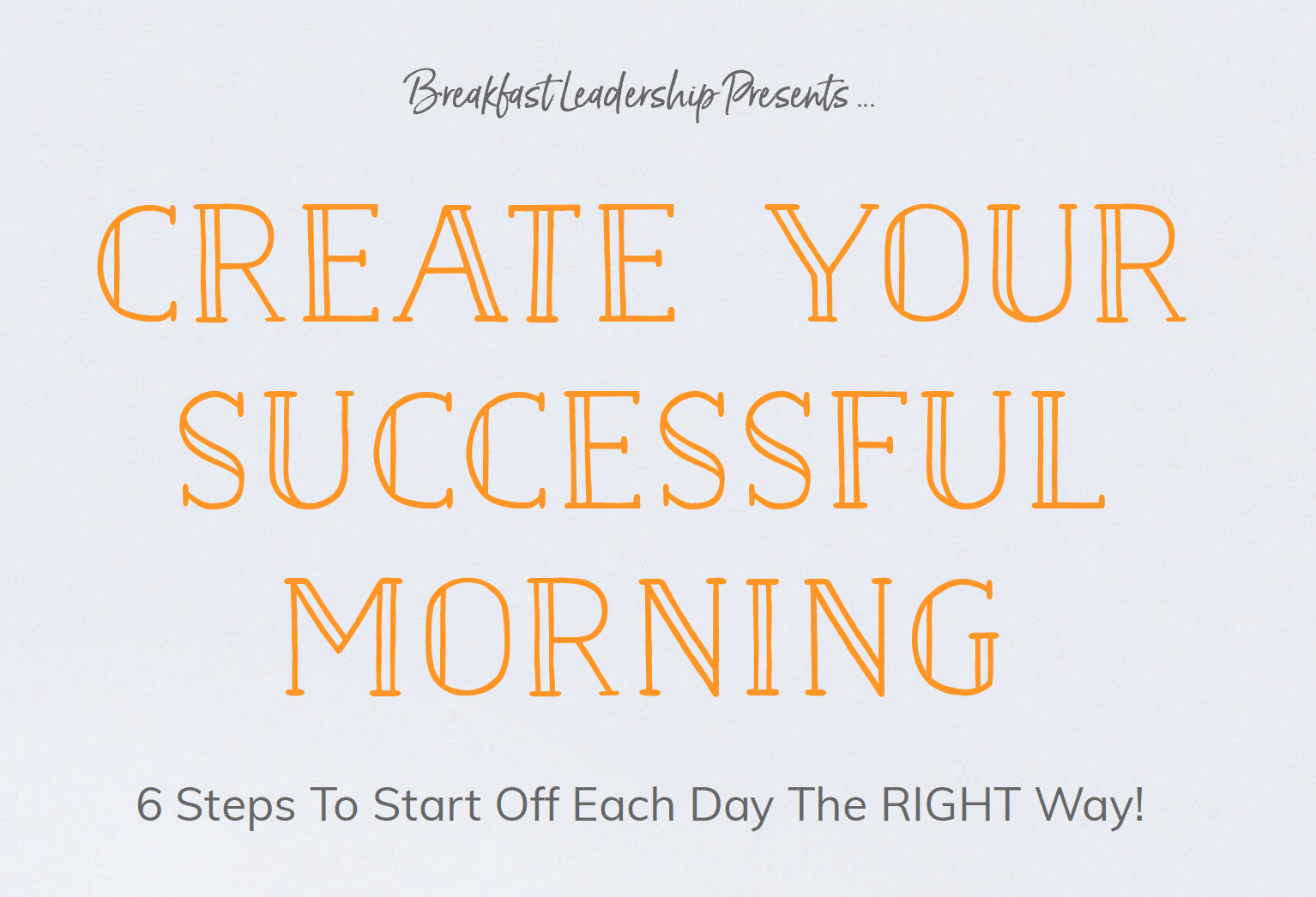 Breakfast Leadership Presents ...

CREATE YOUR SUCCESSFUL MORNING

6 Steps To Start Off Each Day The RIGHT Way!